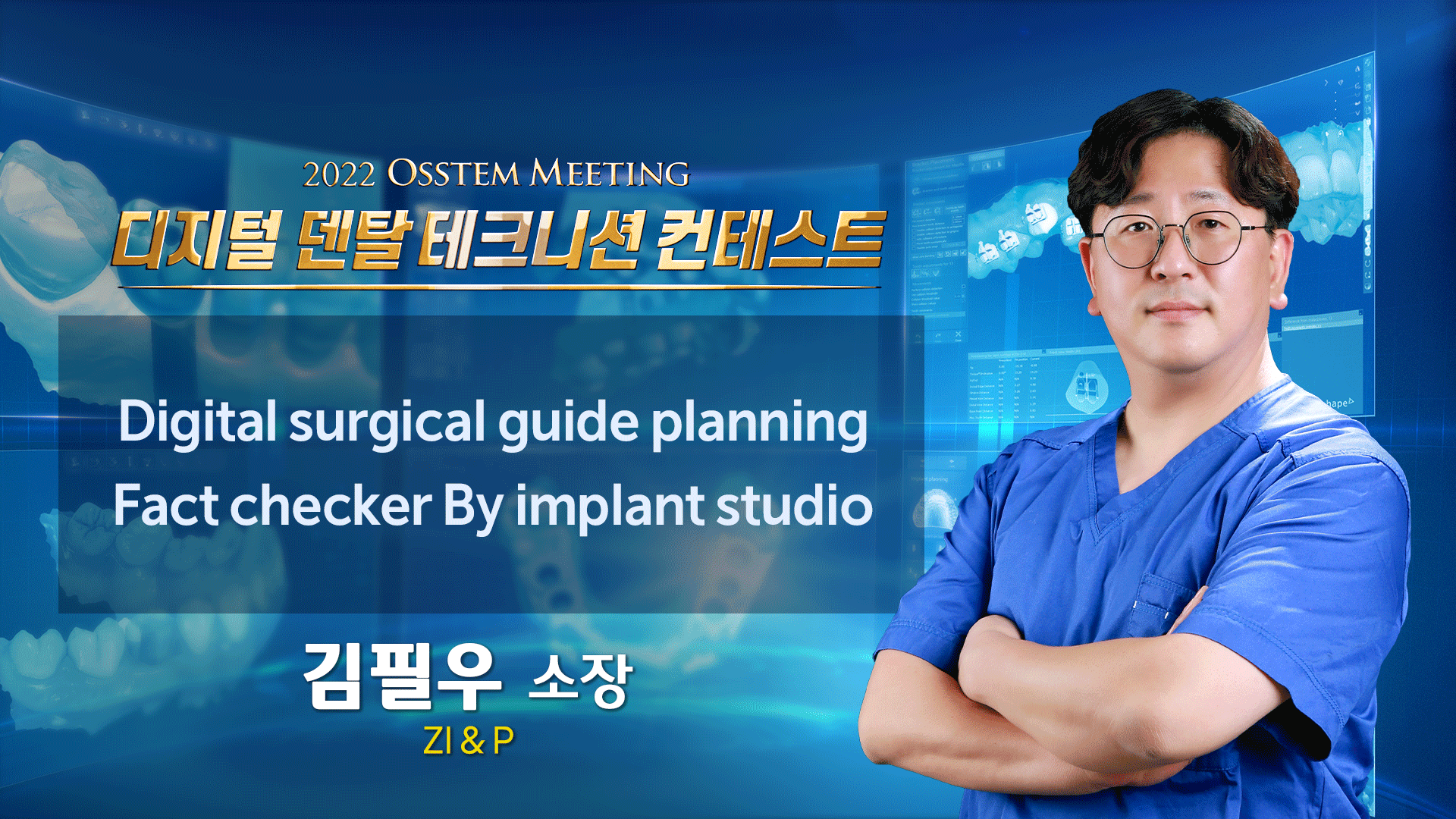 2022 OSSTEM MEETING
디지털 덴탈 테크니션 컨테스트

Digital surgical guide planning
Fact checker By implant studio

김필우 소장
ZI & P